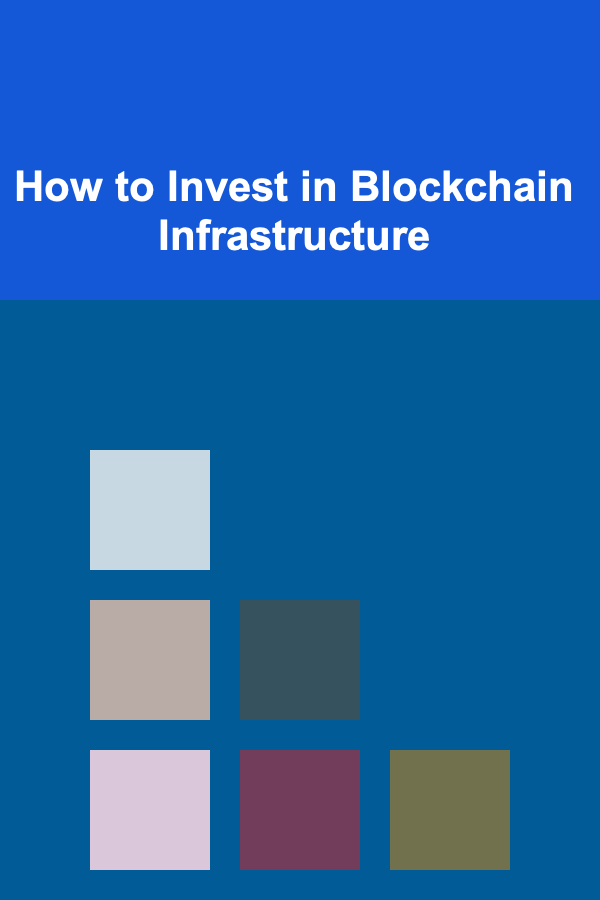 How to Invest in Blockchain Infrastructure